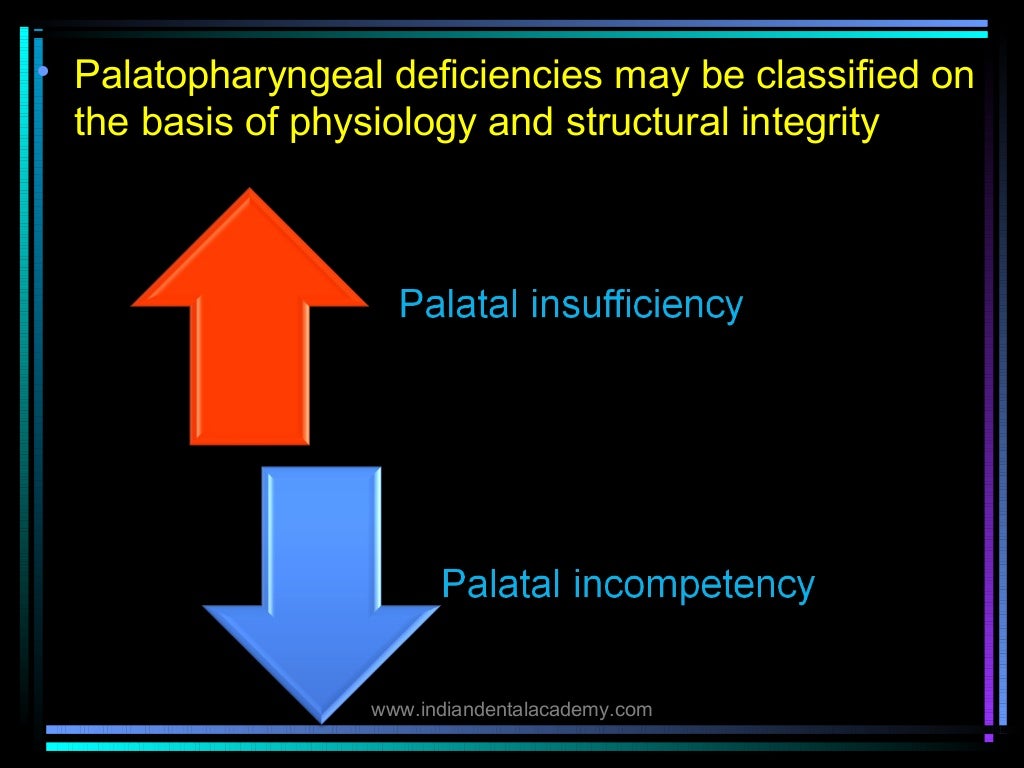 • Palatopharyngeal deficiencies may be classified on the basis of physiology and structural integrity

Palatal insufficiency

Palatal incompetency

www.indiandentalacademy.com